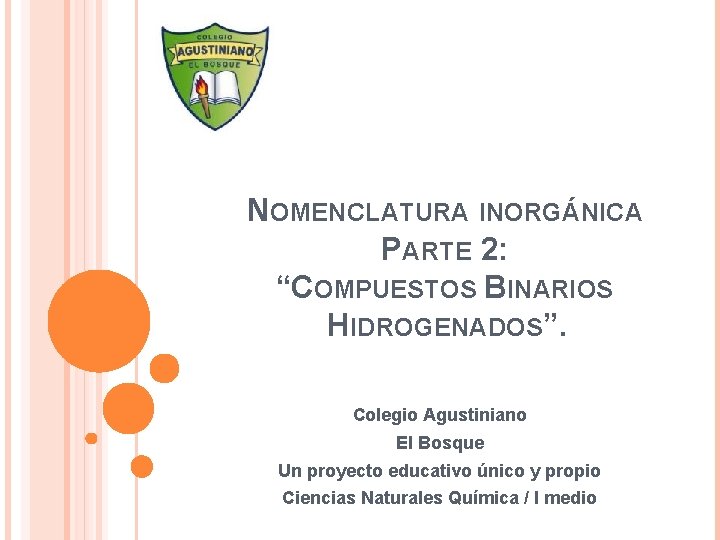 COLEGIO
AGUSTINIANO
EL BOSQUE

NOMENCLATURA INORGÁNICA
PARTE 2:
"COMPUESTOS BINARIOS HIDROGENADOS".

Colegio Agustiniano
El Bosque
Un proyecto educativo único y propio
Ciencias Naturales Química / I medio